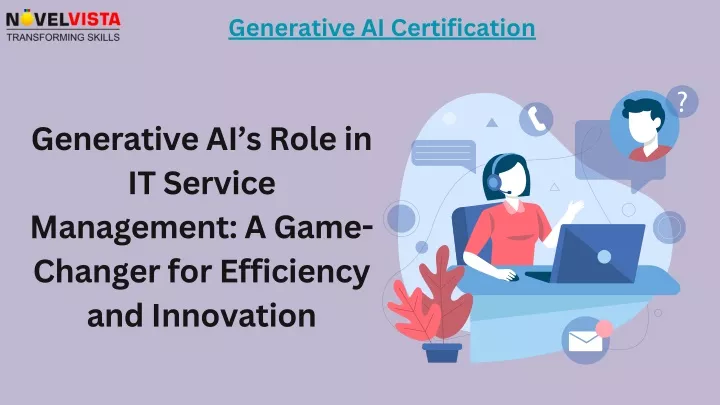 NOVELVISTA
TRANSFORMING SKILLS

Generative AI Certification

Generative AI's Role in IT Service Management: A Game-Changer for Efficiency and Innovation

?